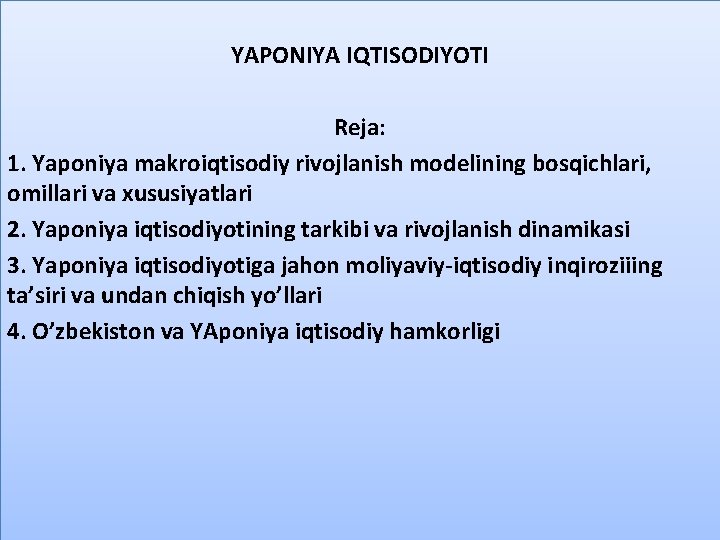 YAPONIYA IQTISODIYOTI

Reja:

1. Yaponiya makroiqtisodiy rivojlanish modelining bosqichlari, omillari va xususiyatlari

2. Yaponiya iqtisodiyotining tarkibi va rivojlanish dinamikasi

3. Yaponiya iqtisodiyotiga jahon moliyaviy-iqtisodiy inqiroziiing ta’siri va undan chiqish yo’llari

4. O’zbekiston va YAponiya iqtisodiy hamkorligi